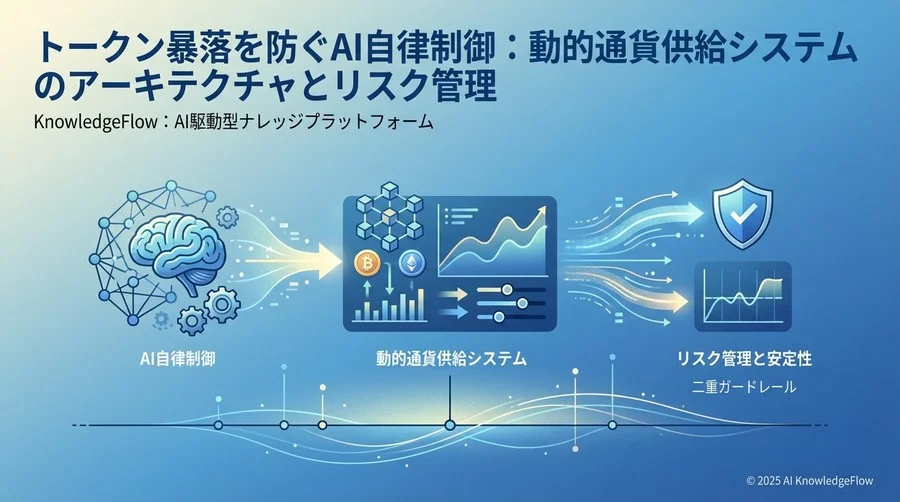 トークン暴落を防ぐAI自律制御：動的通貨供給システムのアーキテクチャとリスク管理

KnowledgeFlow：AI駆動型ナレッジプラットフォーム

AI自律制御

動的通貨供給システム

リスク管理と安定性

二重ガードレール

© 2025 AI KnowledgeFlow